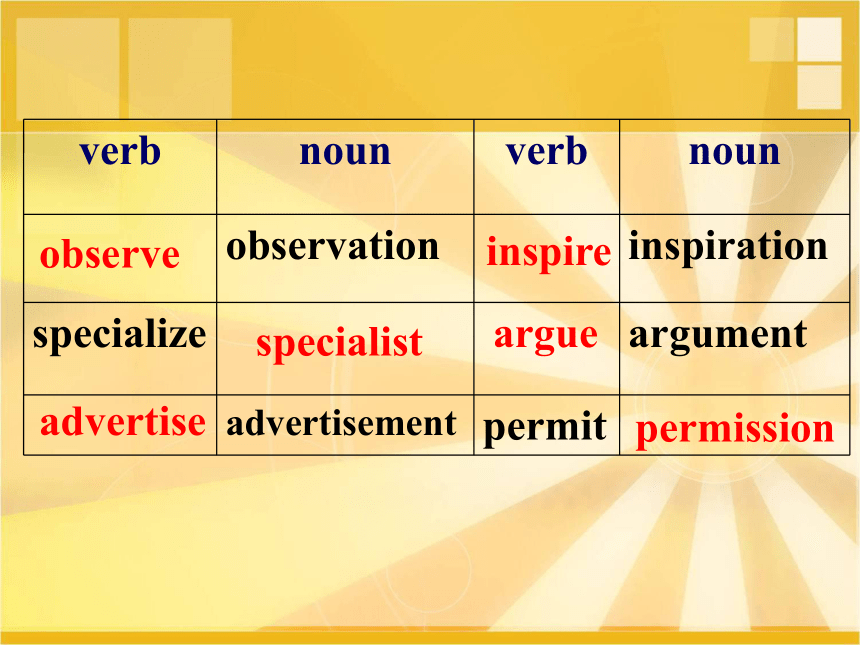 | verb | noun | verb | noun |
|---|---|---|---|
| observe | observation | inspire | inspiration |
| specialize | specialist | argue | argument |
| advertise | advertisement | permit | permission |